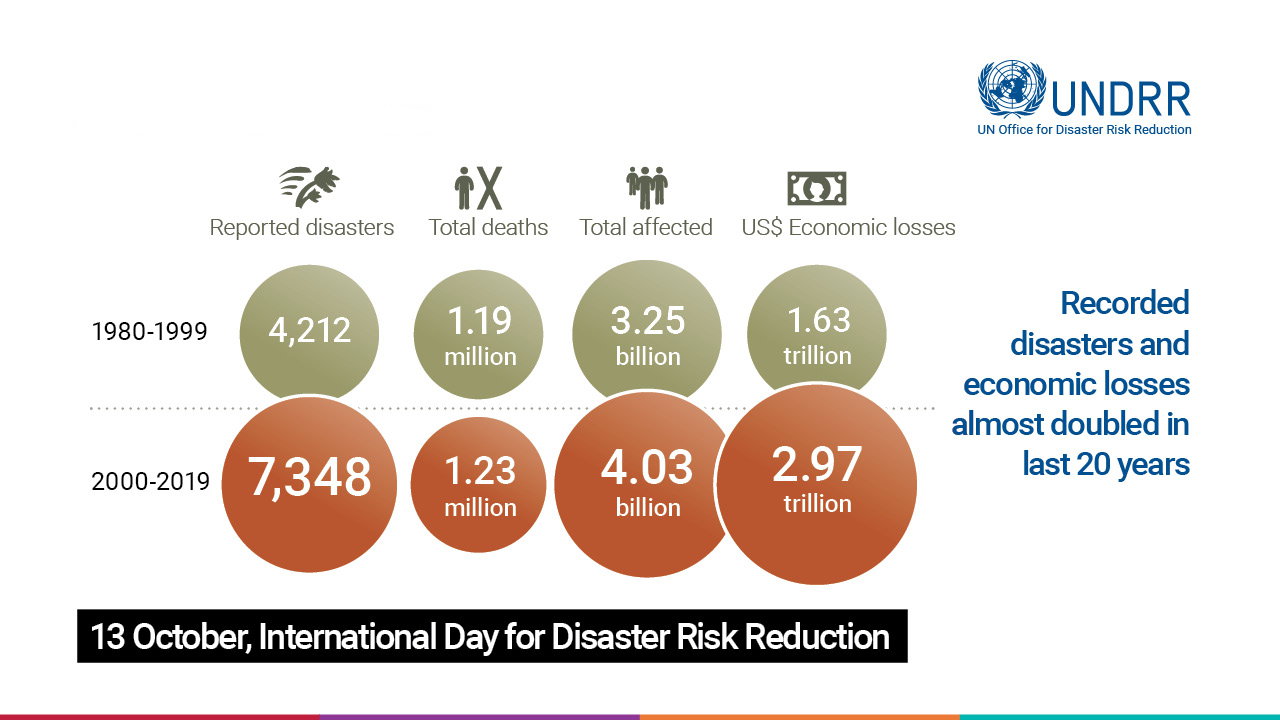 UNDRR
UN Office for Disaster Risk Reduction

| | Reported disasters | Total deaths | Total affected | US$ Economic losses |
|---|---|---|---|---|
| 1980-1999 | 4,212 | 1.19 million | 3.25 billion | 1.63 trillion |
| 2000-2019 | 7,348 | 1.23 million | 4.03 billion | 2.97 trillion |

Recorded disasters and economic losses almost doubled in last 20 years

13 October, International Day for Disaster Risk Reduction